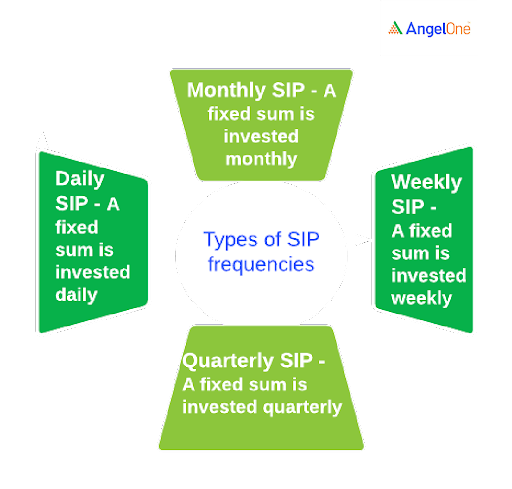 AngelOne

Monthly SIP - A fixed sum is invested monthly

Daily SIP - A fixed sum is invested daily

Types of SIP frequencies

Weekly SIP - A fixed sum is invested weekly

Quarterly SIP - A fixed sum is invested quarterly